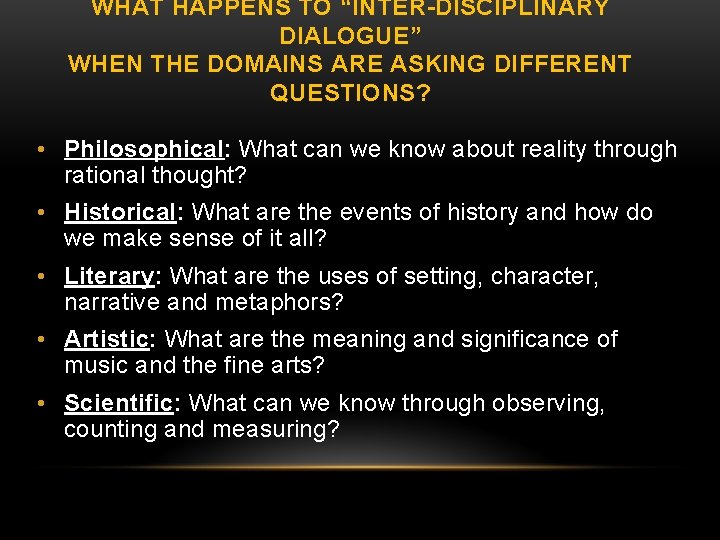 WHAT HAPPENS TO "INTER-DISCIPLINARY DIALOGUE"
WHEN THE DOMAINS ARE ASKING DIFFERENT QUESTIONS?

• Philosophical: What can we know about reality through rational thought?
• Historical: What are the events of history and how do we make sense of it all?
• Literary: What are the uses of setting, character, narrative and metaphors?
• Artistic: What are the meaning and significance of music and the fine arts?
• Scientific: What can we know through observing, counting and measuring?